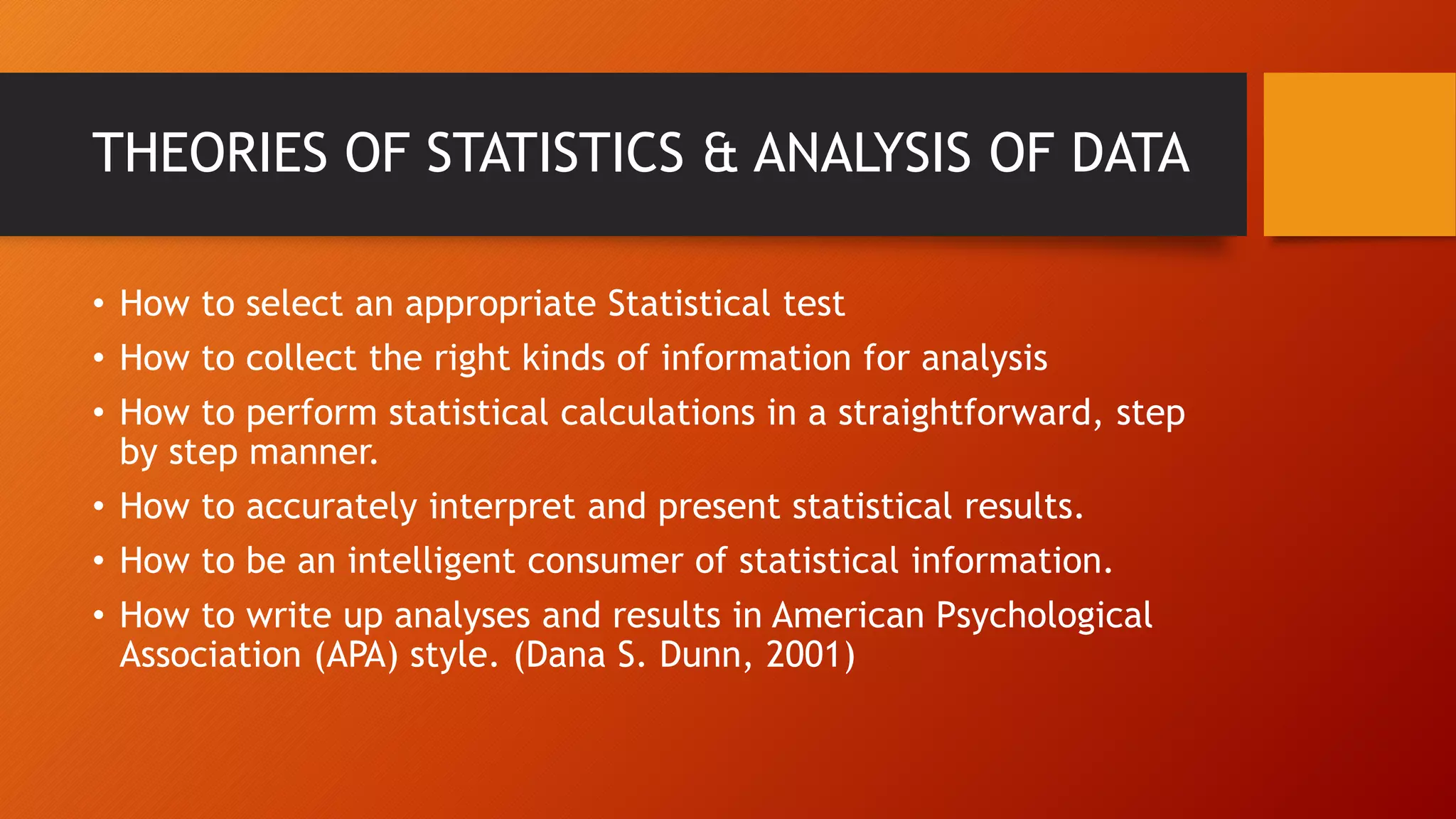 THEORIES OF STATISTICS & ANALYSIS OF DATA

• How to select an appropriate Statistical test
• How to collect the right kinds of information for analysis
• How to perform statistical calculations in a straightforward, step by step manner.
• How to accurately interpret and present statistical results.
• How to be an intelligent consumer of statistical information.
• How to write up analyses and results in American Psychological Association (APA) style. (Dana S. Dunn, 2001)